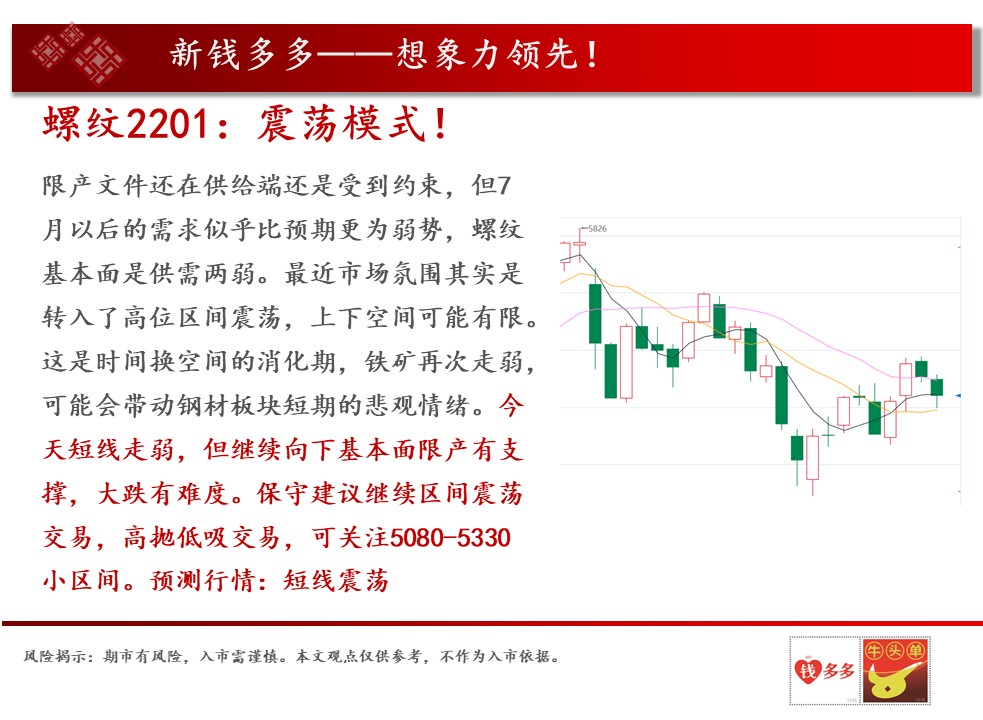 新钱多多——想象力领先！

螺纹2201：震荡模式！

限产文件还在供给端还是受到约束，但7月以后的需求似乎比预期更为弱势，螺纹基本面是供需两弱。最近市场氛围其实是转入了高位区间震荡，上下空间可能有限。这是时间换空间的消化期，铁矿再次走弱，可能会带动钢材板块短期的悲观情绪。今天短线走弱，但继续向下基本面限产有支撑，大跌有难度。保守建议继续区间震荡交易，高抛低吸交易，可关注5080-5330小区间。预测行情：短线震荡

5826

风险揭示：期市有风险，入市需谨慎。本文观点仅供参考，不作为入市依据。

钱多多

牛头单